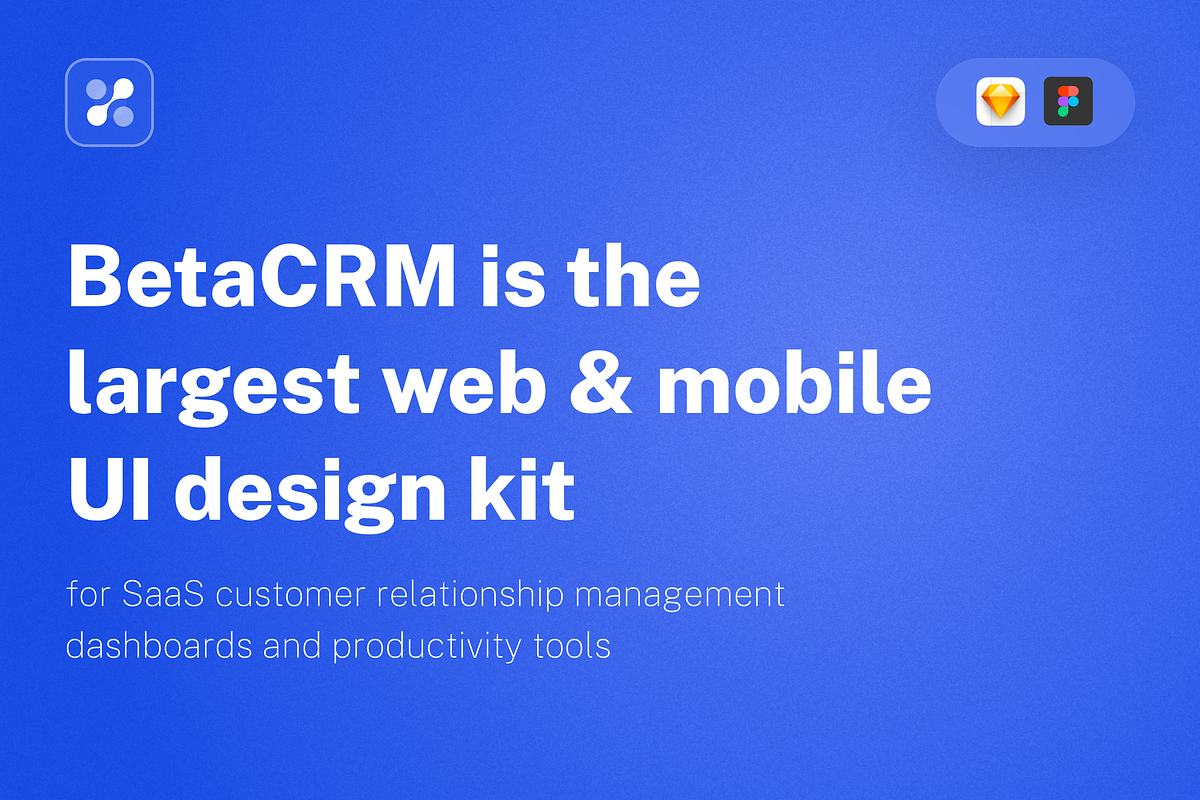 BetaCRM is the largest web & mobile UI design kit

for SaaS customer relationship management dashboards and productivity tools